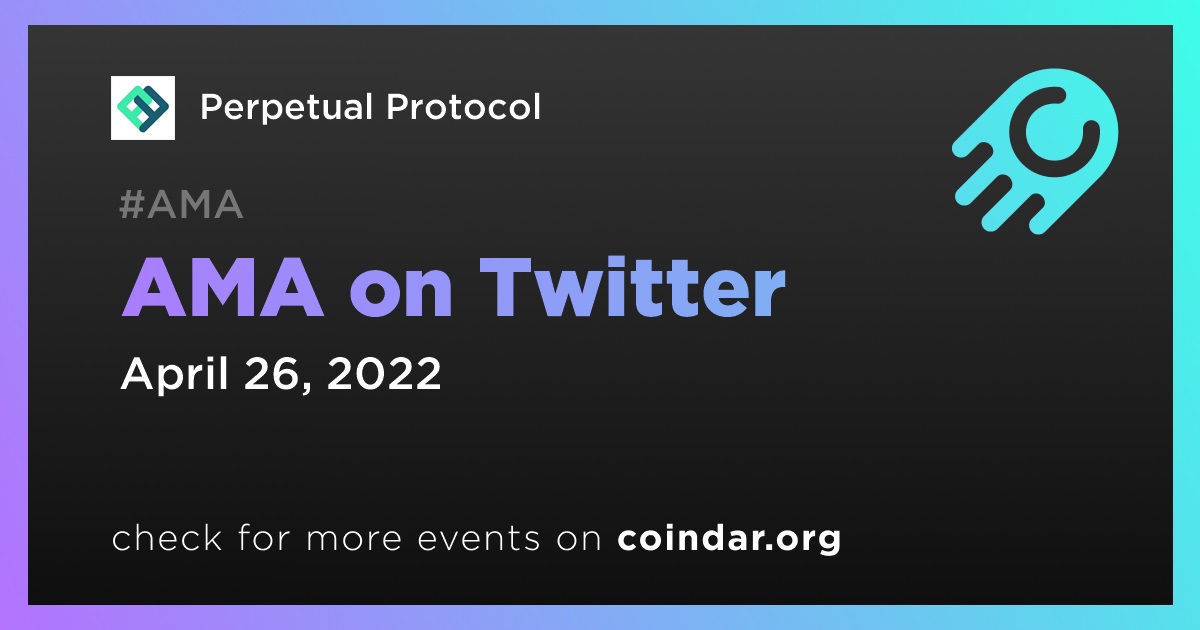 Perpetual Protocol

#AMA

AMA on Twitter

April 26, 2022

check for more events on coindar.org